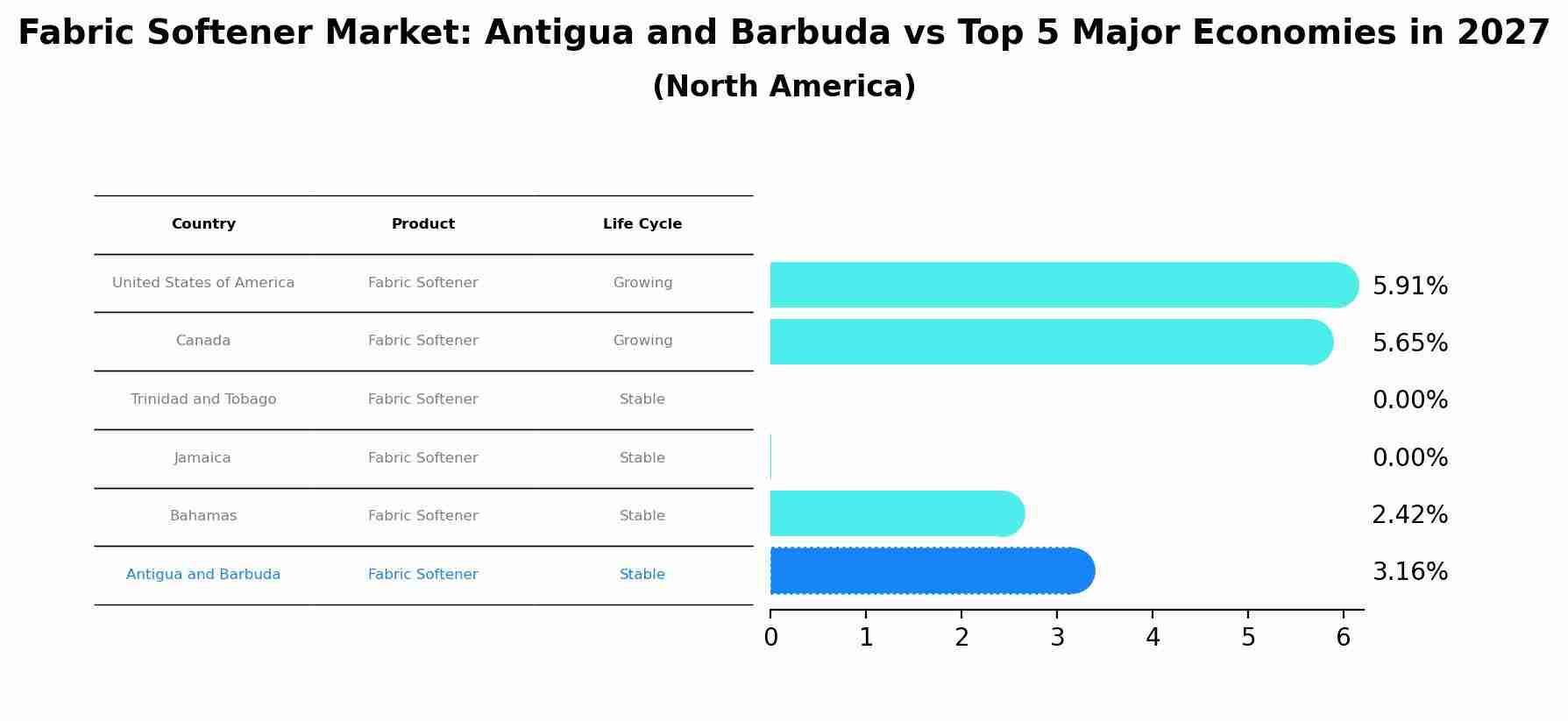 Fabric Softener Market: Antigua and Barbuda vs Top 5 Major Economies in 2027
(North America)

| Country | Product | Life Cycle |
|---|---|---|
| United States of America | Fabric Softener | Growing |
| Canada | Fabric Softener | Growing |
| Trinidad and Tobago | Fabric Softener | Stable |
| Jamaica | Fabric Softener | Stable |
| Bahamas | Fabric Softener | Stable |
| Antigua and Barbuda | Fabric Softener | Stable |

5.91%
5.65%
0.00%
0.00%
2.42%
3.16%

0 1 2 3 4 5 6